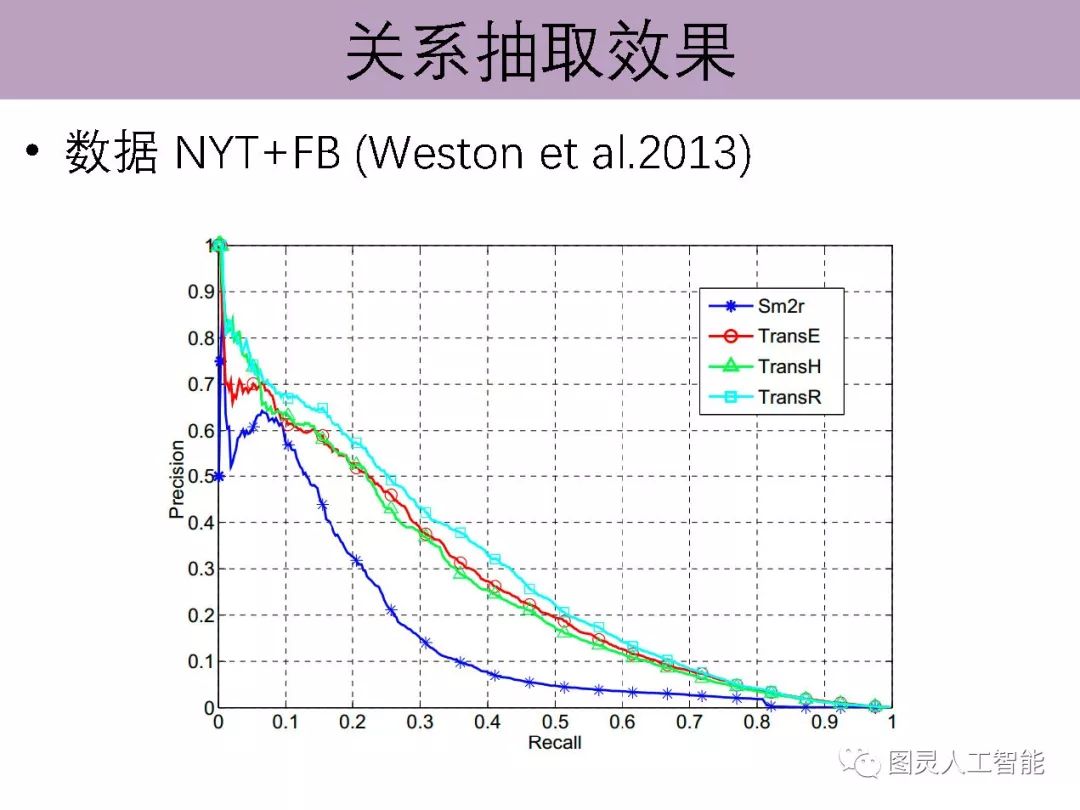 关系抽取效果

• 数据 NYT+FB (Weston et al.2013)

1
0.9
0.8
0.7
0.6
0.5
0.4
0.3
0.2
0.1
0
Precision

0 0.1 0.2 0.3 0.4 0.5 0.6 0.7 0.8 0.9 1
Recall

Sm2r
TransE
TransH
TransR

图灵人工智能